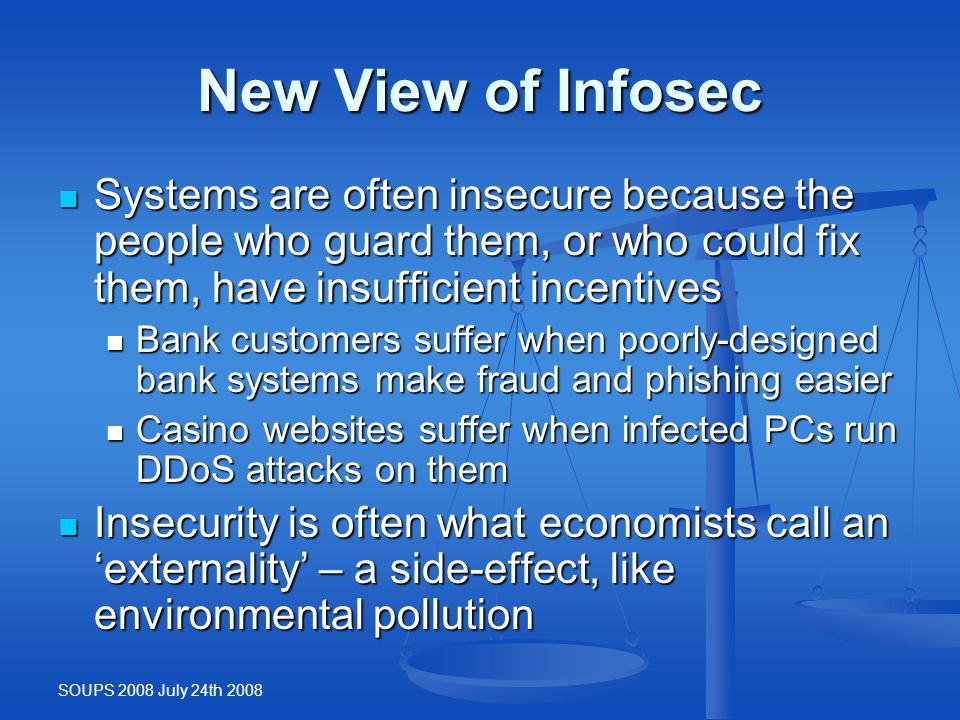 New View of Infosec

Systems are often insecure because the people who guard them, or who could fix them, have insufficient incentives

Bank customers suffer when poorly-designed bank systems make fraud and phishing easier

Casino websites suffer when infected PCs run DDoS attacks on them

Insecurity is often what economists call an ‘externality’ – a side-effect, like environmental pollution

SOUPS 2008 July 24th 2008